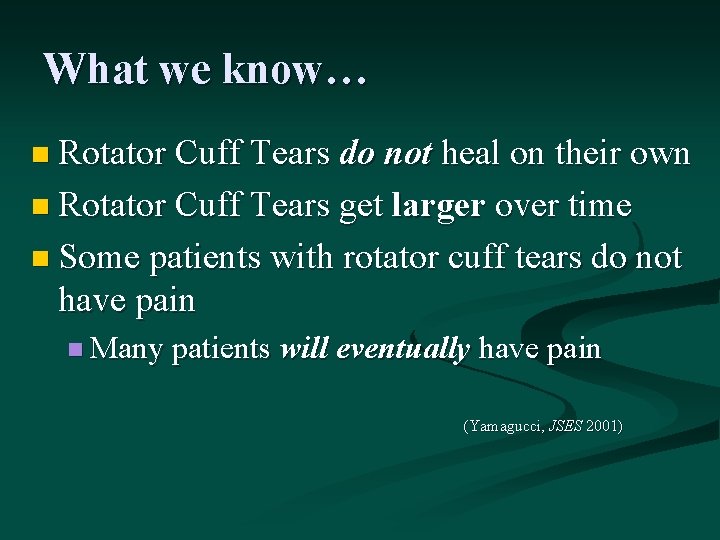 What we know…

Rotator Cuff Tears do not heal on their own

Rotator Cuff Tears get larger over time

Some patients with rotator cuff tears do not have pain

Many patients will eventually have pain

(Yamagucci, JSES 2001)